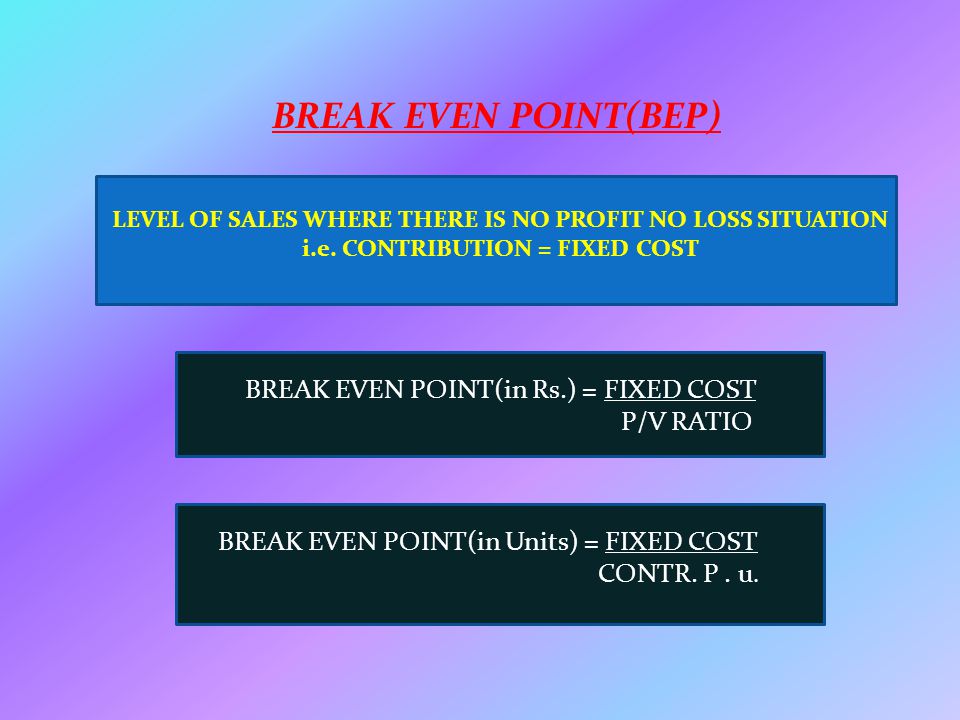 BREAK EVEN POINT(BEP)

LEVEL OF SALES WHERE THERE IS NO PROFIT NO LOSS SITUATION
i.e. CONTRIBUTION = FIXED COST

BREAK EVEN POINT(in Rs.) = $\frac{\text{FIXED COST}}{\text{P/V RATIO}}$

BREAK EVEN POINT(in Units) = $\frac{\text{FIXED COST}}{\text{CONTR. P . u.}}$